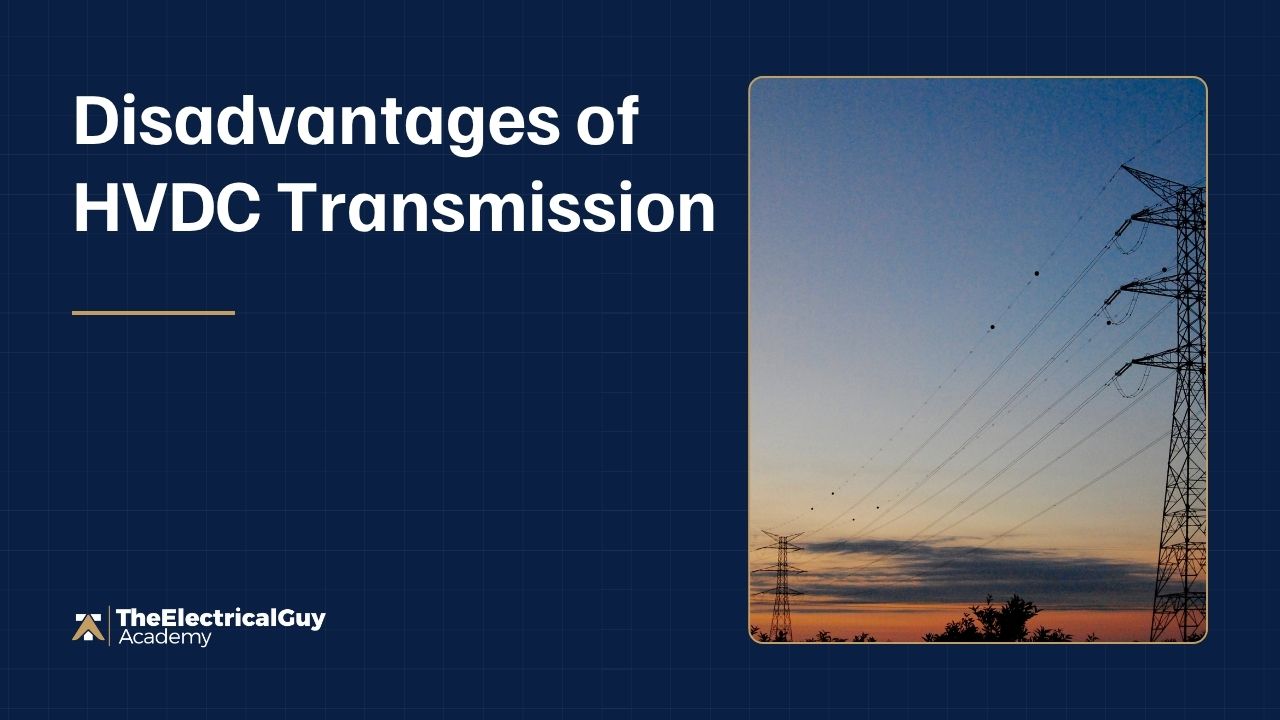 Disadvantages of HVDC Transmission

TheElectricalGuy
Academy